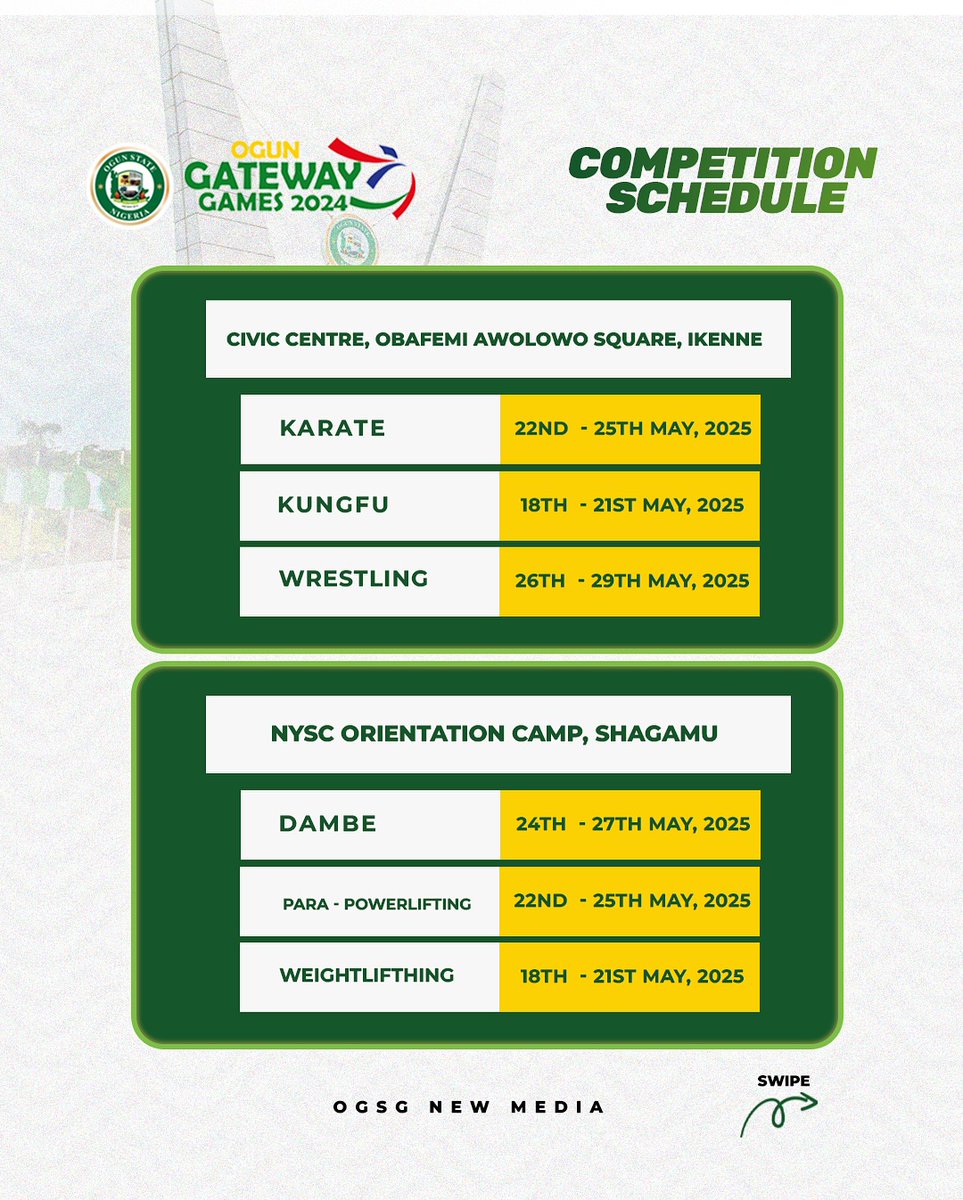 OGUN STATE NIGERIA

OGUN GATEWAY GAMES 2024

COMPETITION SCHEDULE

CIVIC CENTRE, OBAFEMI AWOLOWO SQUARE, IKENNE

| KARATE | 22ND - 25TH MAY, 2025 |
|---|---|
| KUNGFU | 18TH - 21ST MAY, 2025 |
| WRESTLING | 26TH - 29TH MAY, 2025 |

NYSC ORIENTATION CAMP, SHAGAMU

| DAMBE | 24TH - 27TH MAY, 2025 |
|---|---|
| PARA - POWERLIFTING | 22ND - 25TH MAY, 2025 |
| WEIGHTLIFTHING | 18TH - 21ST MAY, 2025 |

OGSG NEW MEDIA

SWIPE